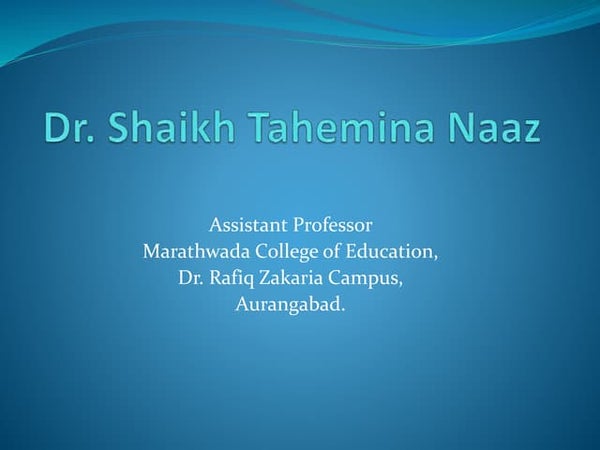 Dr. Shaikh Tahemina Naaz

Assistant Professor
Marathwada College of Education,
Dr. Rafiq Zakaria Campus,
Aurangabad.